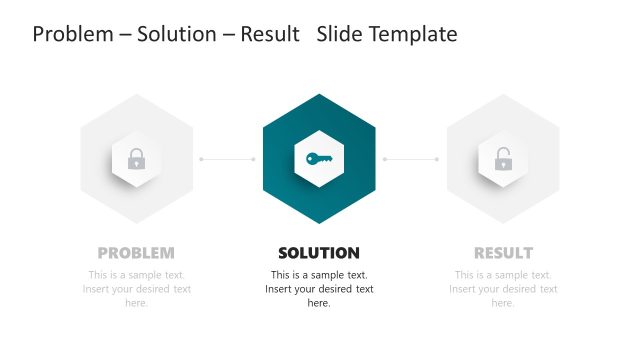 Problem – Solution – Result Slide Template

PROBLEM

This is a sample text. Insert your desired text here.

SOLUTION

This is a sample text. Insert your desired text here.

RESULT

This is a sample text. Insert your desired text here.